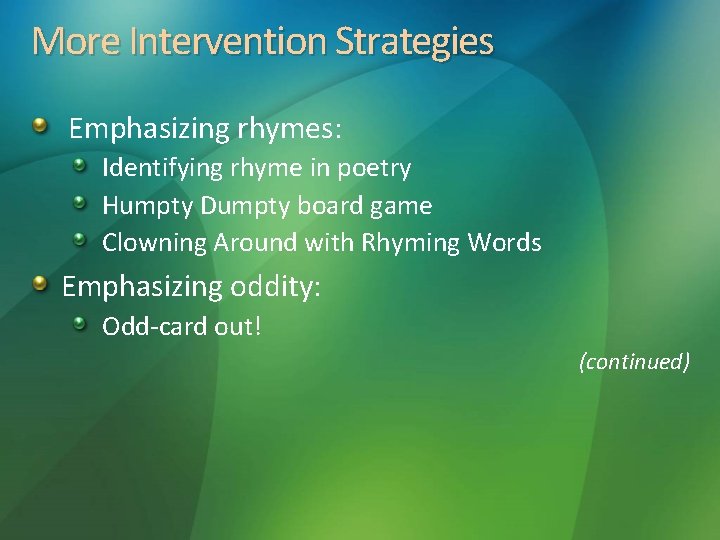 More Intervention Strategies

Emphasizing rhymes:
Identifying rhyme in poetry
Humpty Dumpty board game
Clowning Around with Rhyming Words

Emphasizing oddity:
Odd-card out!

(continued)